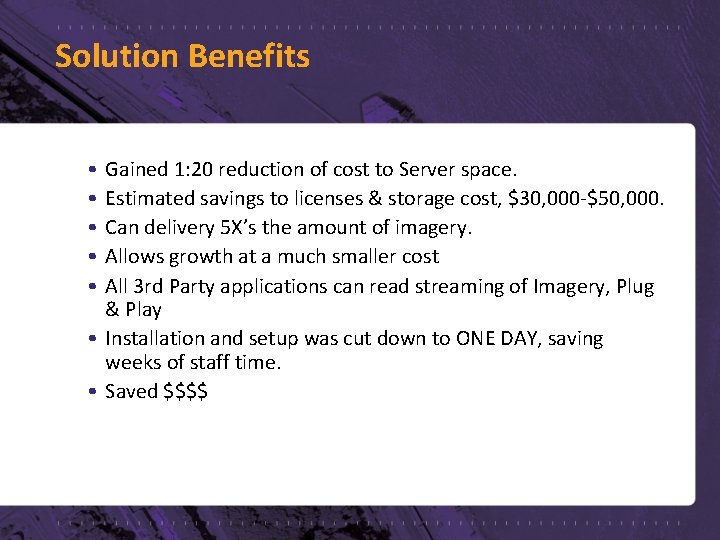 Solution Benefits

• Gained 1:20 reduction of cost to Server space.
• Estimated savings to licenses & storage cost, \$30,000-\$50,000.
• Can delivery 5X's the amount of imagery.
• Allows growth at a much smaller cost
• All 3rd Party applications can read streaming of Imagery, Plug & Play
• Installation and setup was cut down to ONE DAY, saving weeks of staff time.
• Saved \$\$\$\$